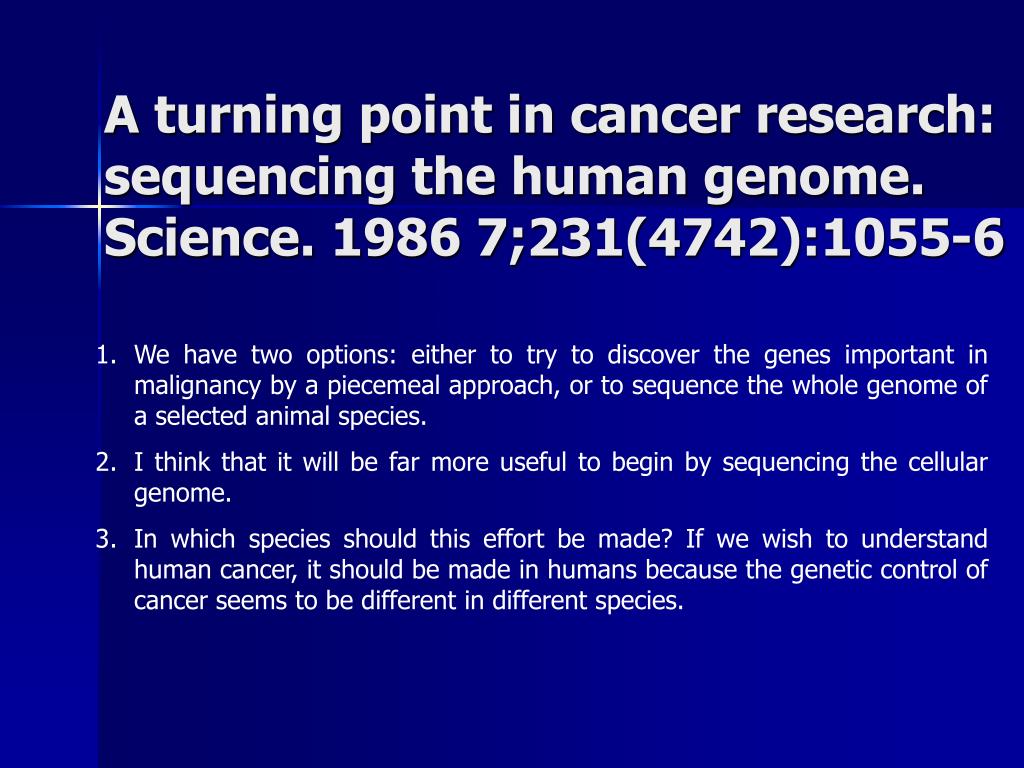 A turning point in cancer research: sequencing the human genome. Science. 1986 7;231(4742):1055-6

1. We have two options: either to try to discover the genes important in malignancy by a piecemeal approach, or to sequence the whole genome of a selected animal species.
2. I think that it will be far more useful to begin by sequencing the cellular genome.
3. In which species should this effort be made? If we wish to understand human cancer, it should be made in humans because the genetic control of cancer seems to be different in different species.